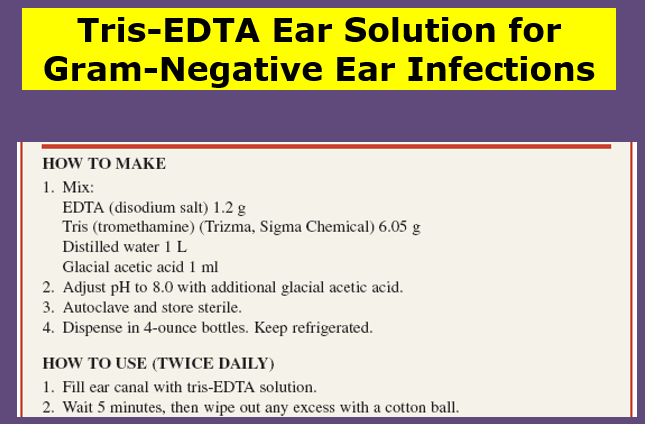 Tris-EDTA Ear Solution for Gram-Negative Ear Infections

HOW TO MAKE

1. Mix:
EDTA (disodium salt) 1.2 g
Tris (tromethamine) (Trizma, Sigma Chemical) 6.05 g
Distilled water 1 L
Glacial acetic acid 1 ml
2. Adjust pH to 8.0 with additional glacial acetic acid.
3. Autoclave and store sterile.
4. Dispense in 4-ounce bottles. Keep refrigerated.

HOW TO USE (TWICE DAILY)

1. Fill ear canal with tris-EDTA solution.
2. Wait 5 minutes, then wipe out any excess with a cotton ball.